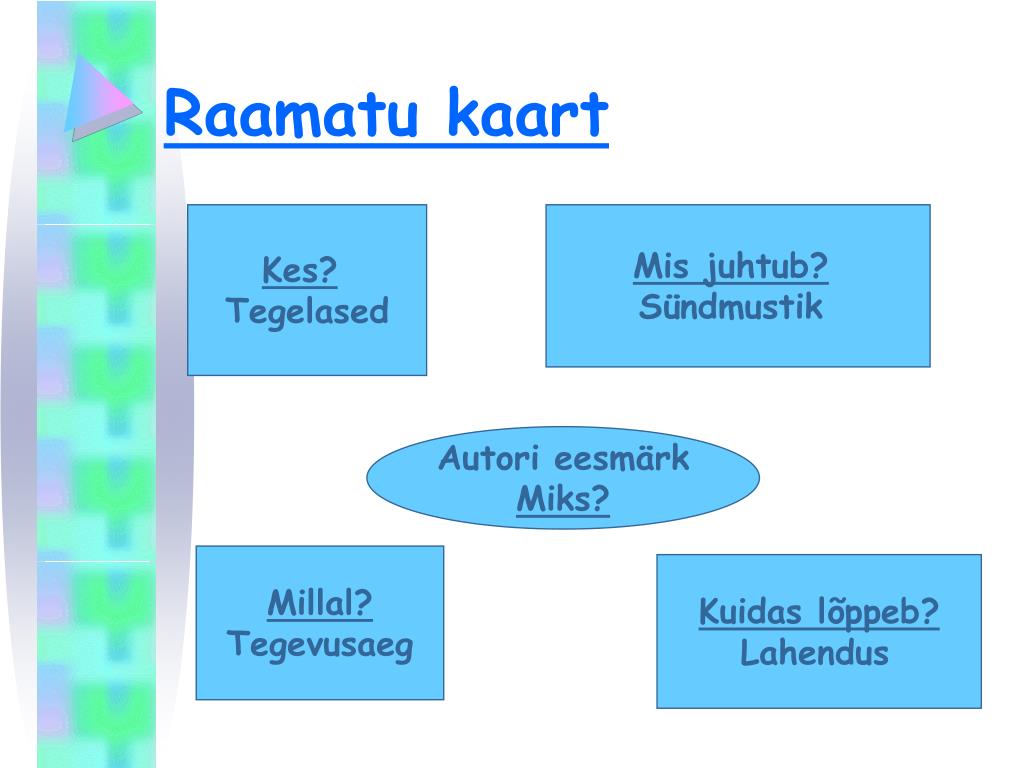 Raamatu kaart

Kes?
Tegelased

Mis juhtub?
Sündmustik

Autori eesmärk
Miks?

Millal?
Tegevusaeg

Kuidas lõppeb?
Lahendus